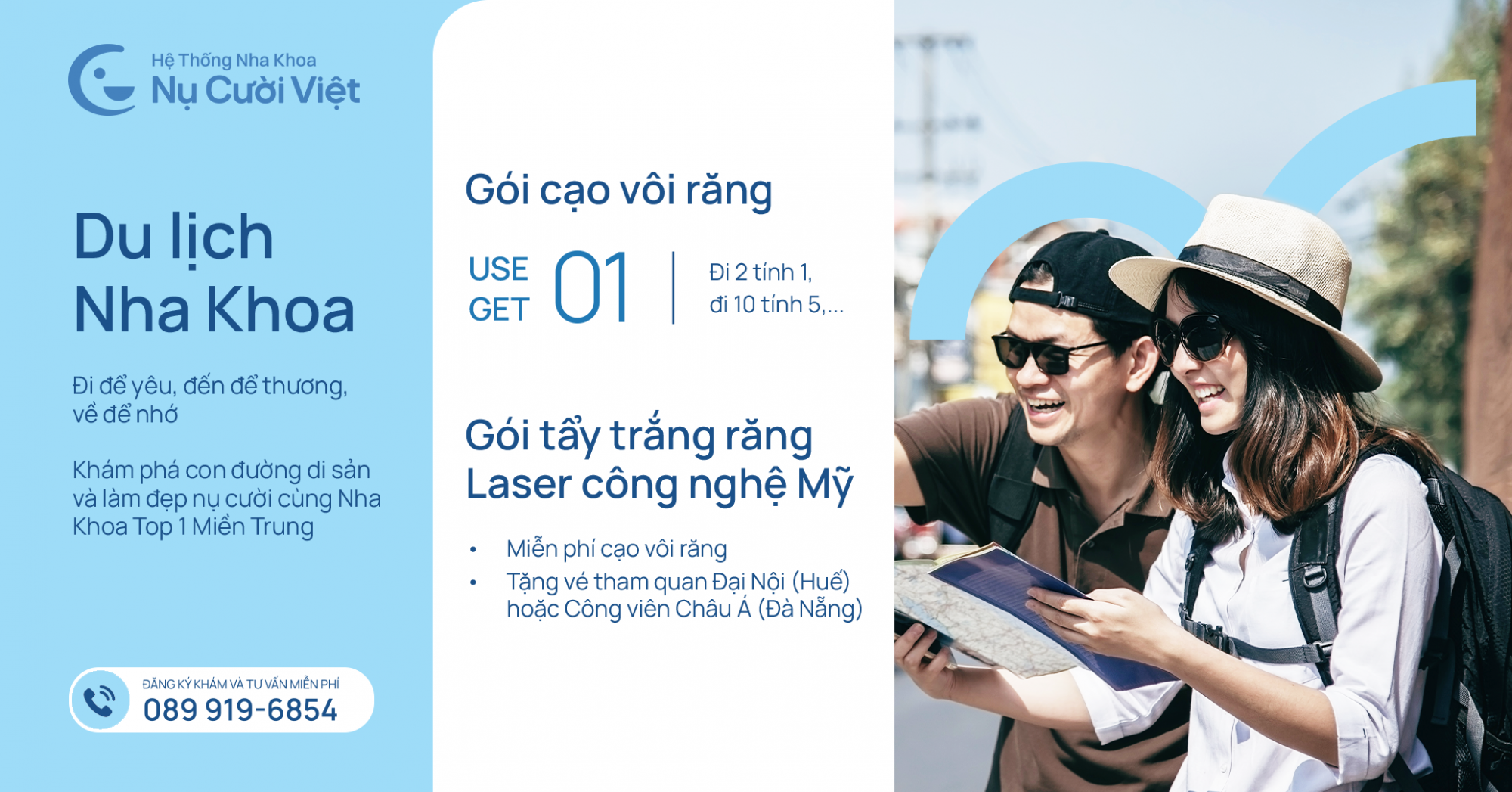 Hệ Thống Nha Khoa
Nụ Cười Việt

Du lịch
Nha Khoa

Đi để yêu, đến để thương, về để nhớ

Khám phá con đường di sản và làm đẹp nụ cười cùng Nha Khoa Top 1 Miền Trung

ĐĂNG KÝ KHÁM VÀ TƯ VẤN MIỄN PHÍ
089 919-6854

Gói cạo vôi răng

USE
GET
01

Đi 2 tính 1,
đi 10 tính 5,...

Gói tẩy trắng răng
Laser công nghệ Mỹ

• Miễn phí cạo vôi răng
• Tặng vé tham quan Đại Nội (Huế) hoặc Công viên Châu Á (Đà Nẵng)